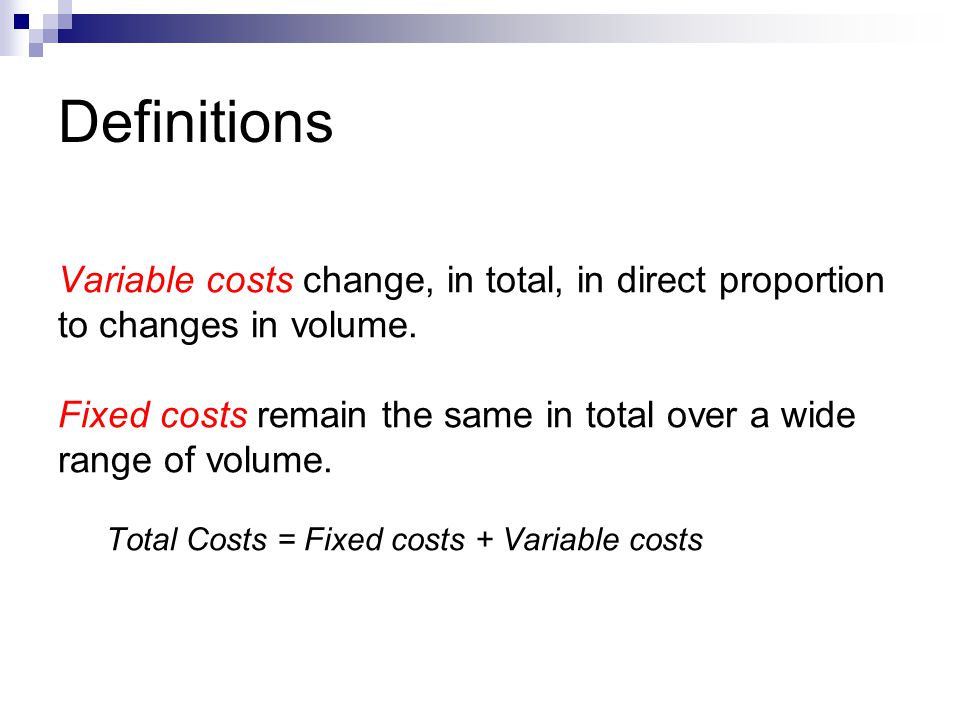 Definitions

Variable costs change, in total, in direct proportion to changes in volume.

Fixed costs remain the same in total over a wide range of volume.

Total Costs = Fixed costs + Variable costs